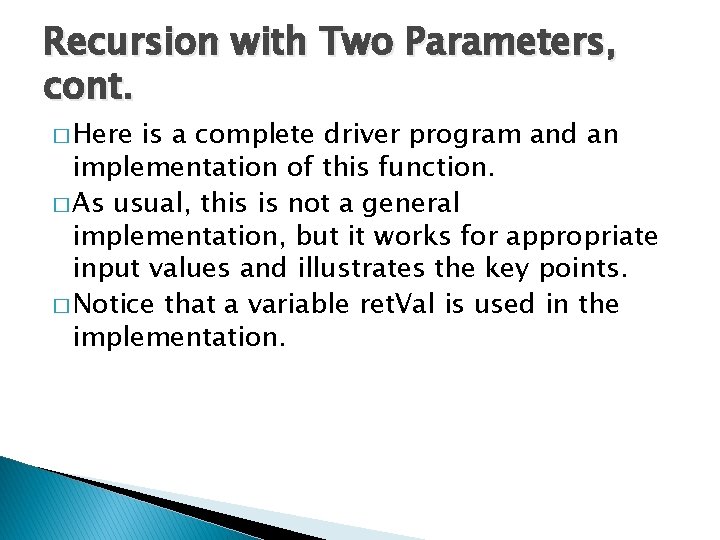 Recursion with Two Parameters, cont.

□ Here is a complete driver program and an implementation of this function.

□ As usual, this is not a general implementation, but it works for appropriate input values and illustrates the key points.

□ Notice that a variable retVal is used in the implementation.